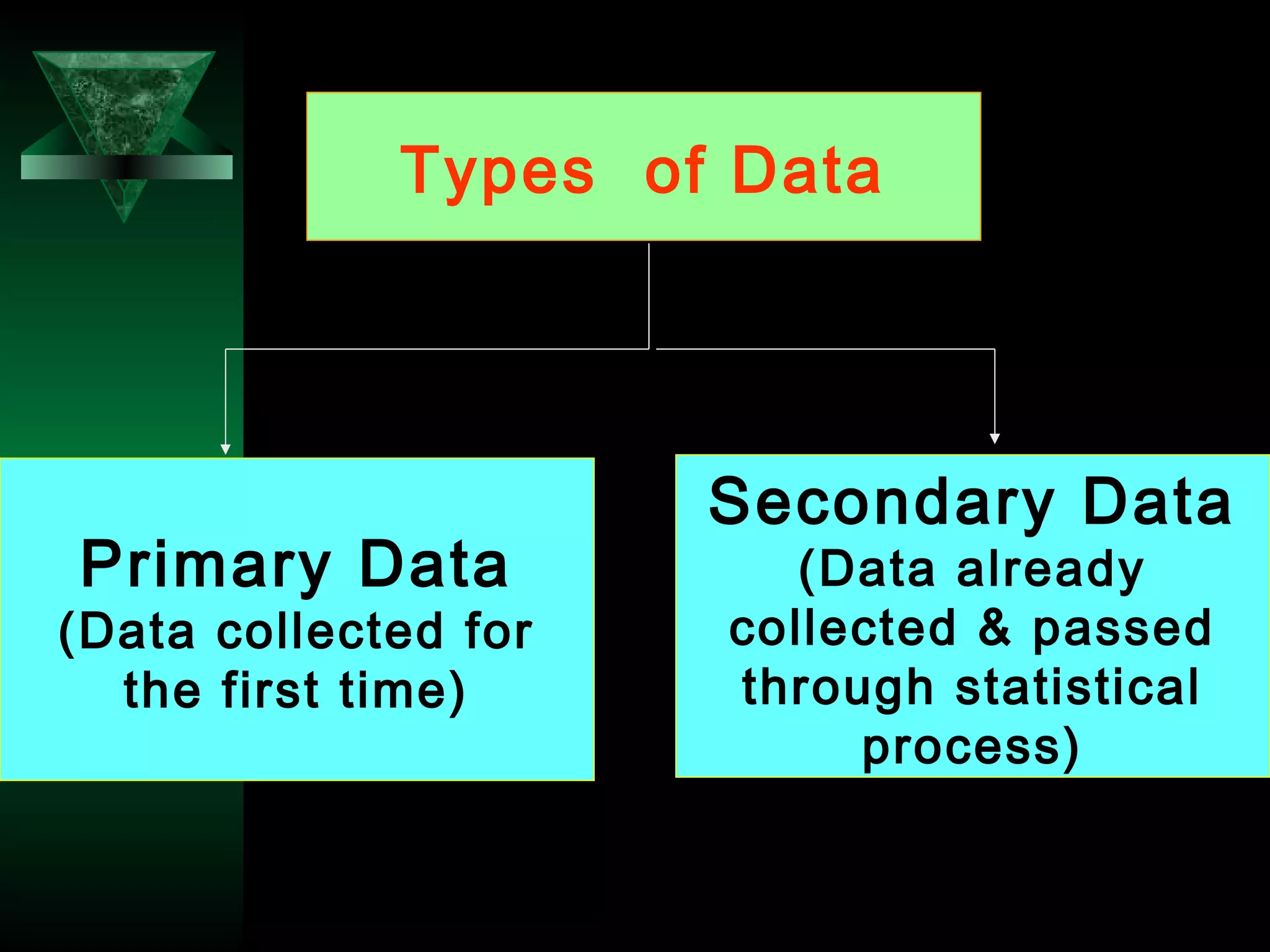 Types of Data

Primary Data
(Data collected for the first time)

Secondary Data
(Data already collected & passed through statistical process)